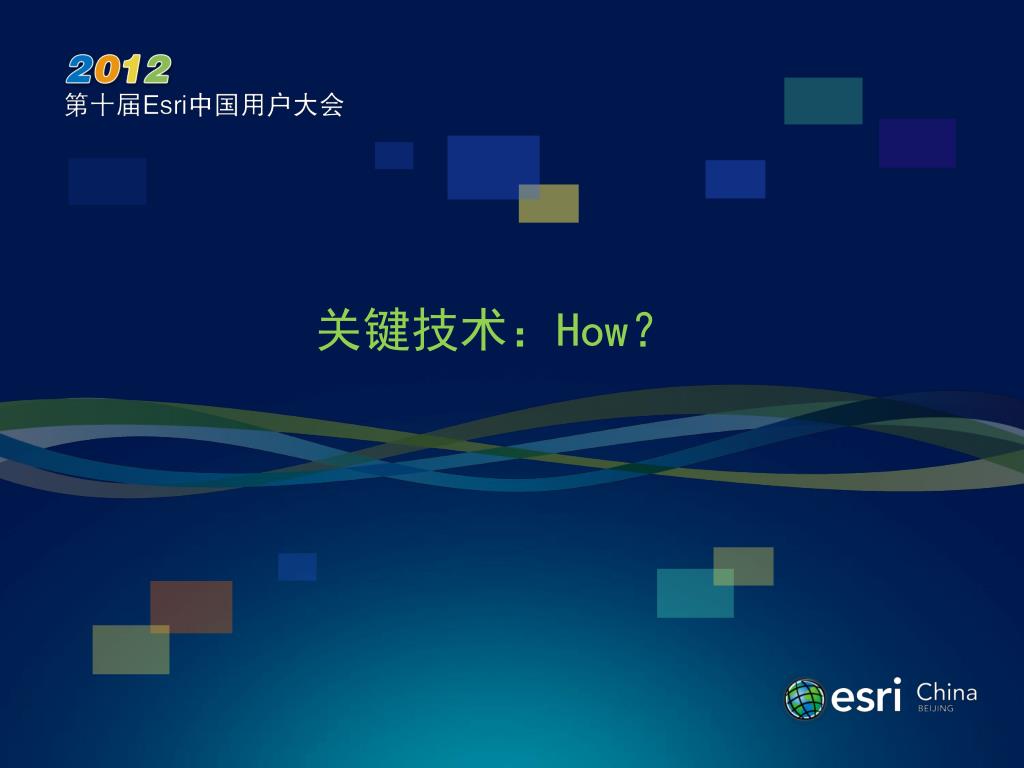 2012
第十届Esri中国用户大会

关键技术：How?

esri China
BEIJING